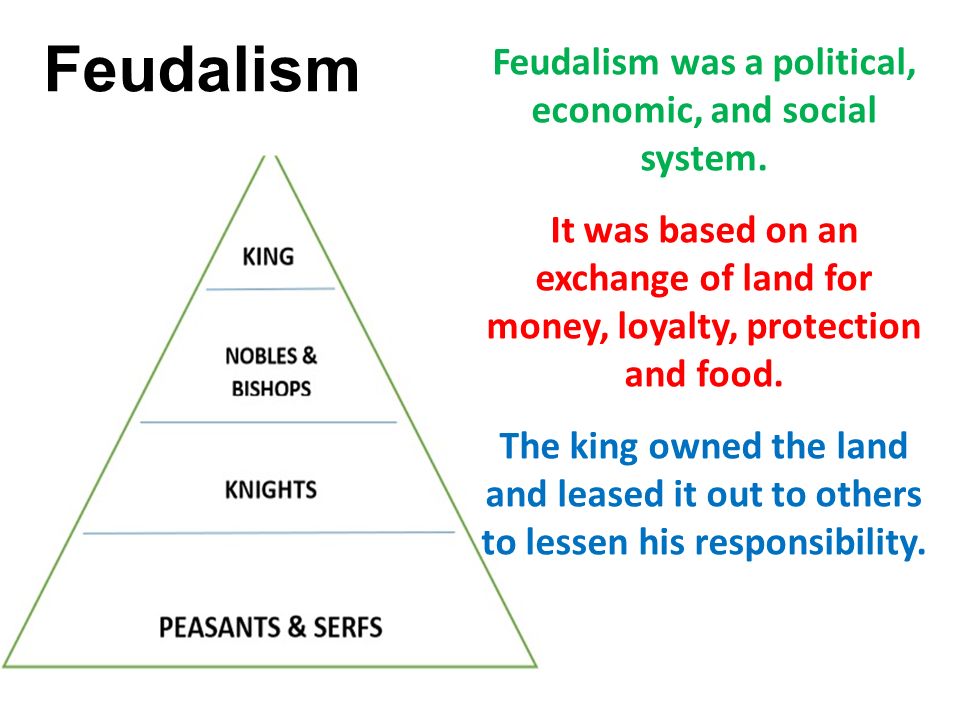 Feudalism

KING

NOBLES & BISHOPS

KNIGHTS

PEASANTS & SERFS

Feudalism was a political, economic, and social system.

It was based on an exchange of land for money, loyalty, protection and food.

The king owned the land and leased it out to others to lessen his responsibility.